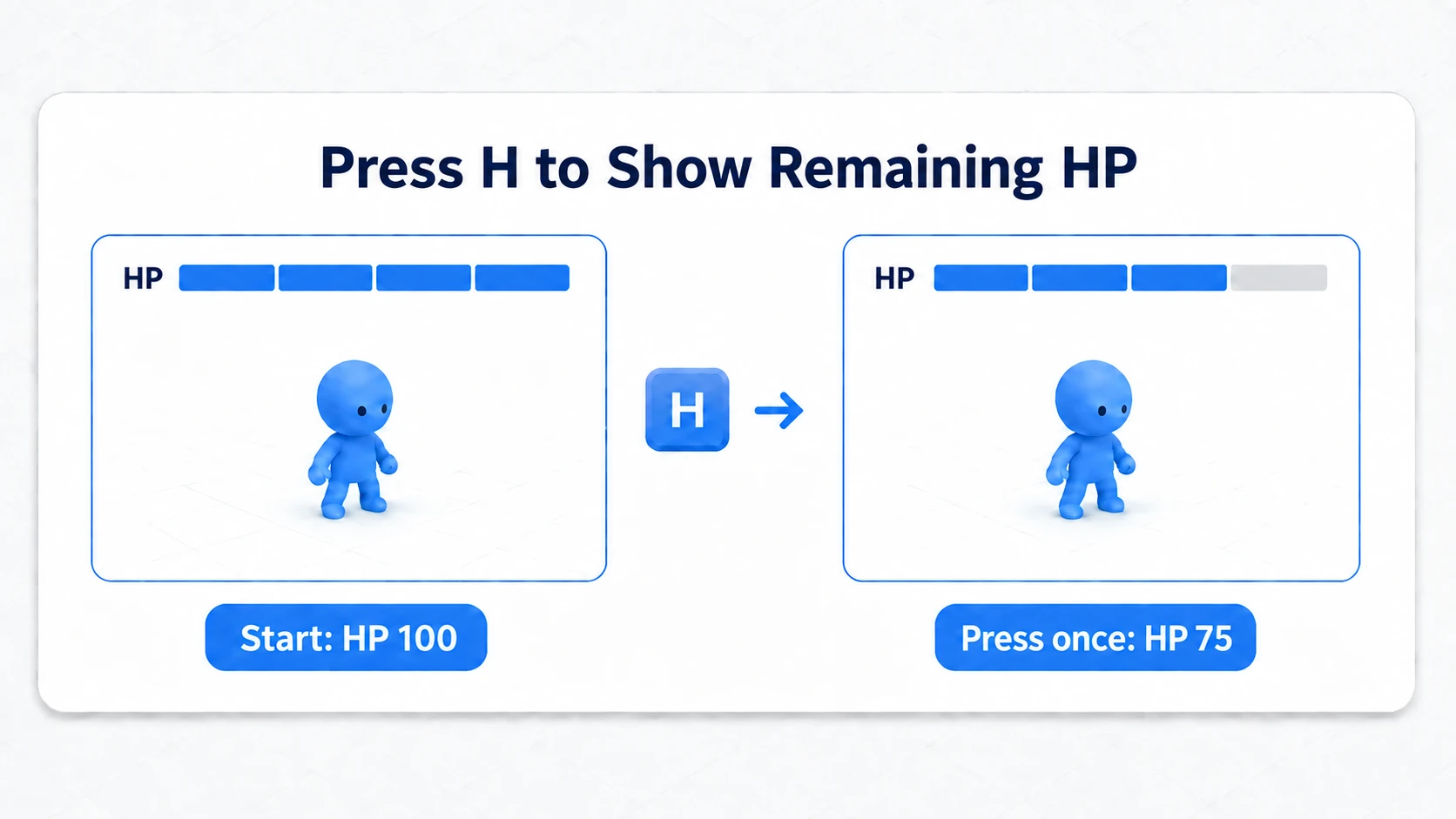 Press H to Show Remaining HP

HP

Start: HP 100

H

HP

Press once: HP 75